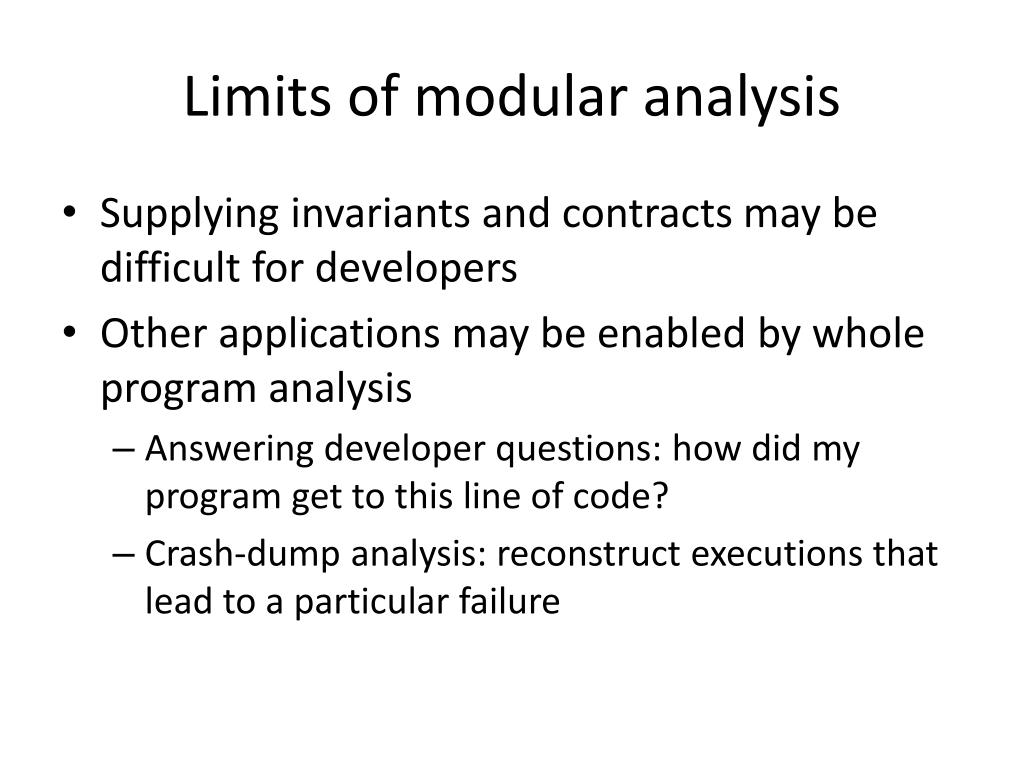 Limits of modular analysis

• Supplying invariants and contracts may be difficult for developers
• Other applications may be enabled by whole program analysis
– Answering developer questions: how did my program get to this line of code?
– Crash-dump analysis: reconstruct executions that lead to a particular failure